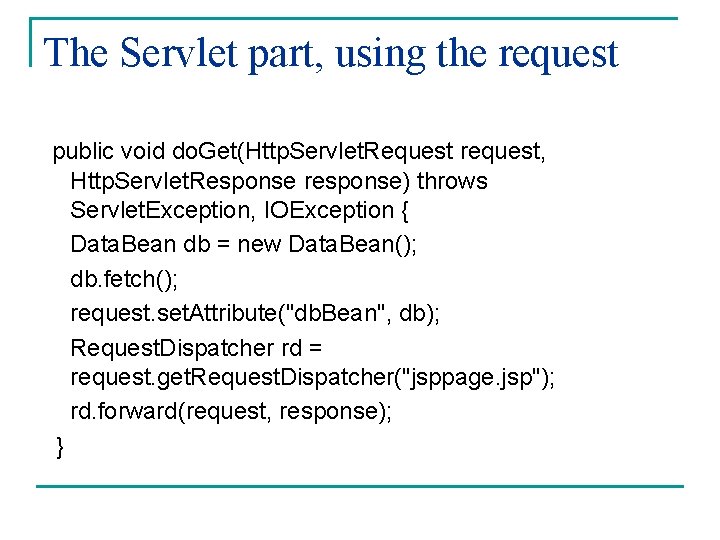 The Servlet part, using the request

public void doGet(HttpServletRequest request, HttpServletResponse response) throws ServletException, IOException {
DataBean db = new DataBean();
db.fetch();
request.setAttribute("dbBean", db);
RequestDispatcher rd = request.getRequestDispatcher("jsppage.jsp");
rd.forward(request, response);
}